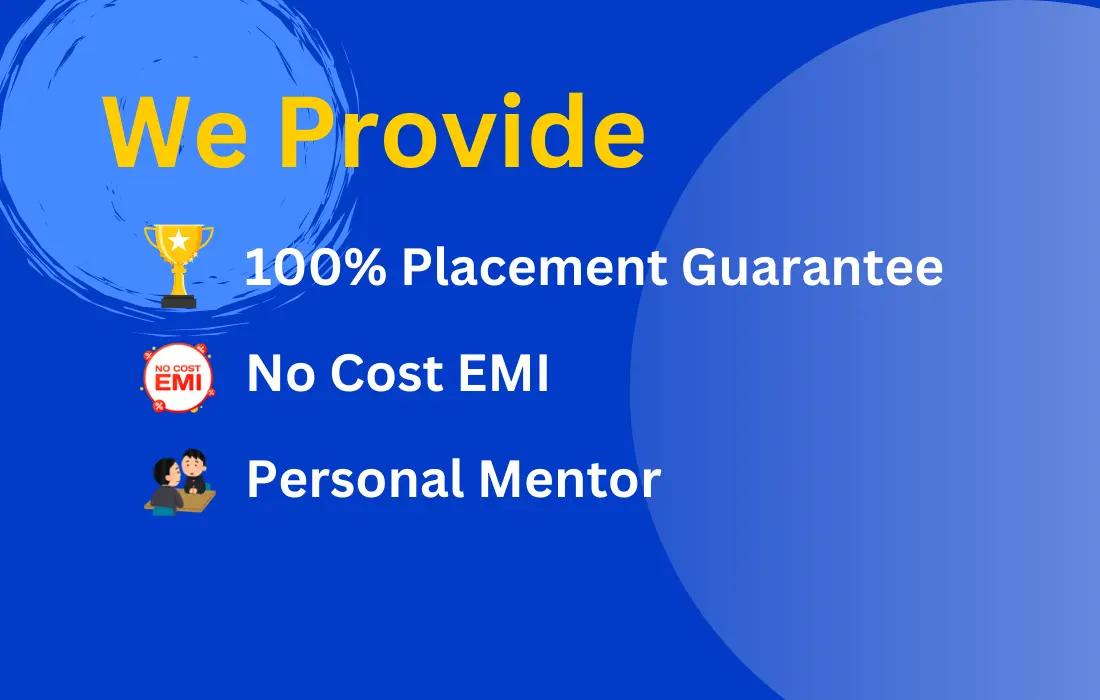 We Provide

100% Placement Guarantee

NO COST EMI

No Cost EMI

Personal Mentor